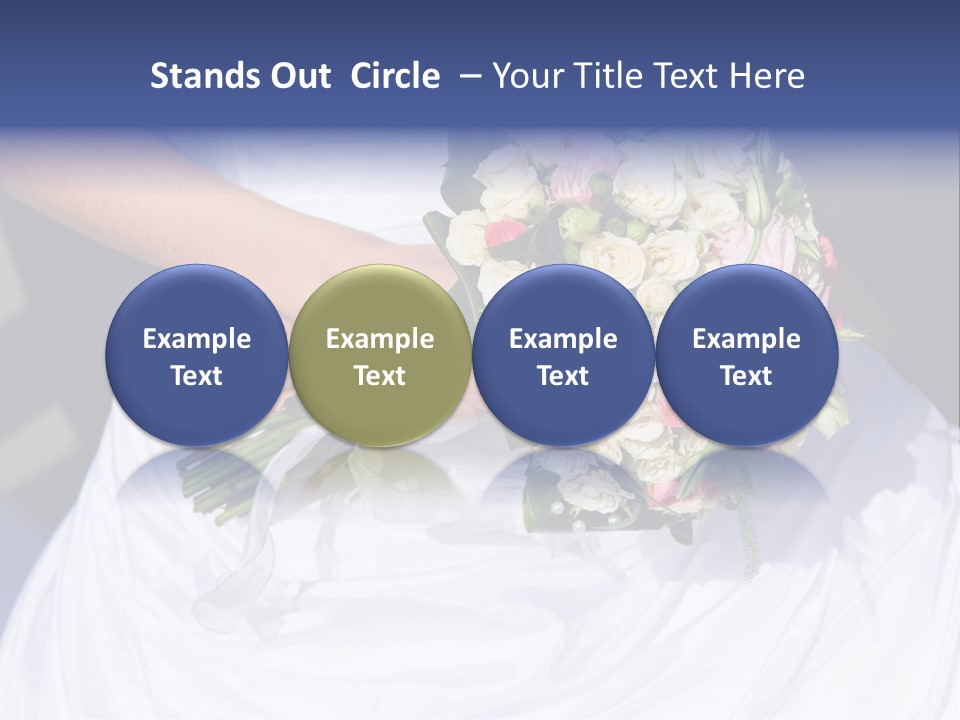 Stands Out Circle – Your Title Text Here

Example Text

Example Text

Example Text

Example Text